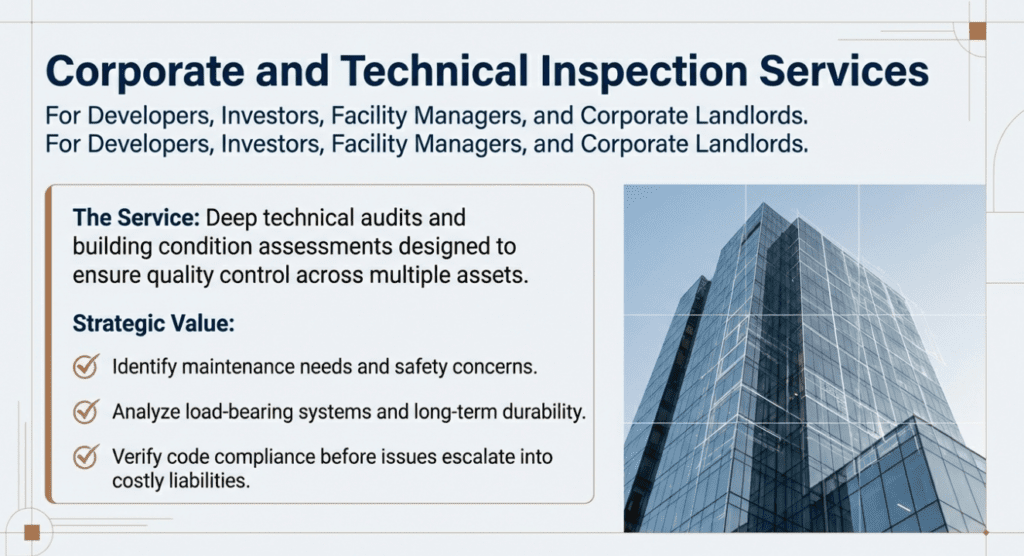 Corporate and Technical Inspection Services

For Developers, Investors, Facility Managers, and Corporate Landlords.
For Developers, Investors, Facility Managers, and Corporate Landlords.

The Service: Deep technical audits and building condition assessments designed to ensure quality control across multiple assets.

Strategic Value:

Identify maintenance needs and safety concerns.

Analyze load-bearing systems and long-term durability.

Verify code compliance before issues escalate into costly liabilities.